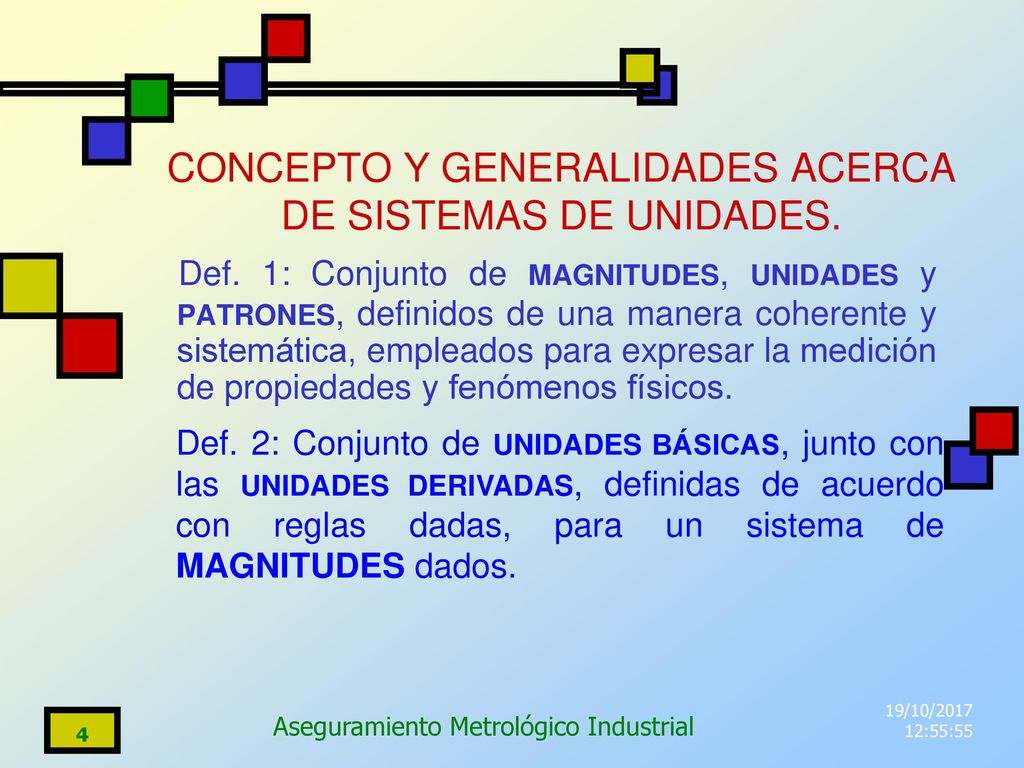 CONCEPTO Y GENERALIDADES ACERCA DE SISTEMAS DE UNIDADES.

Def. 1: Conjunto de MAGNITUDES, UNIDADES y PATRONES, definidos de una manera coherente y sistemática, empleados para expresar la medición de propiedades y fenómenos físicos.

Def. 2: Conjunto de UNIDADES BÁSICAS, junto con las UNIDADES DERIVADAS, definidas de acuerdo con reglas dadas, para un sistema de MAGNITUDES dados.

4

Aseguramiento Metrológico Industrial

19/10/2017
12:55:55